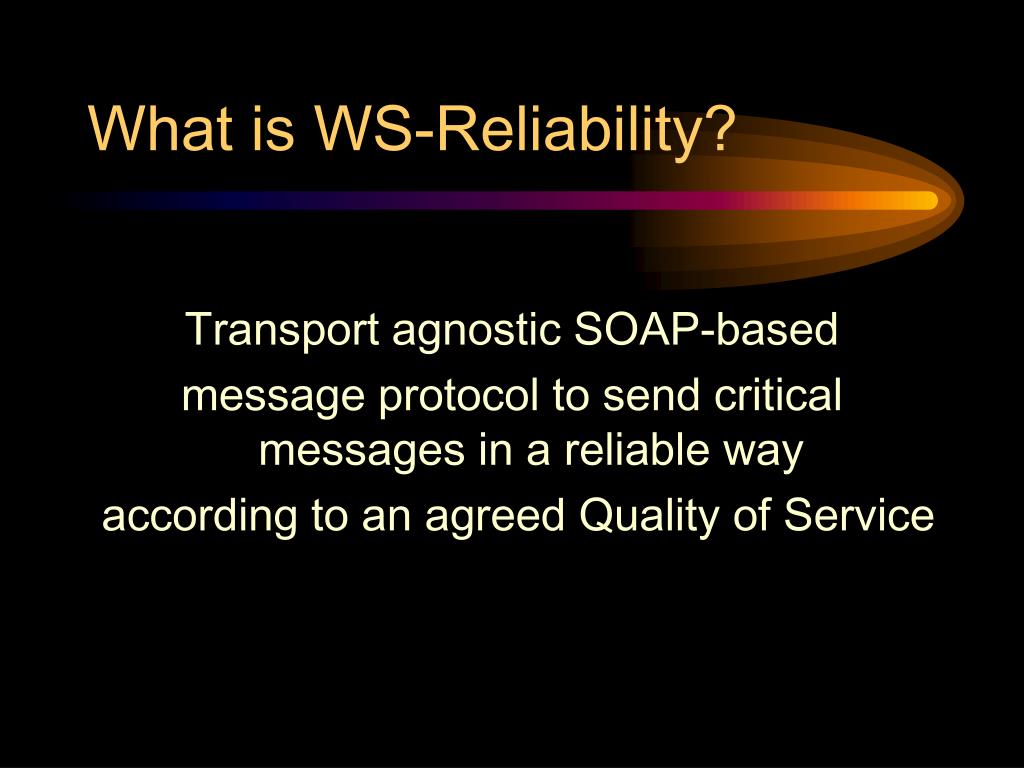 What is WS-Reliability?

Transport agnostic SOAP-based
message protocol to send critical messages in a reliable way
according to an agreed Quality of Service